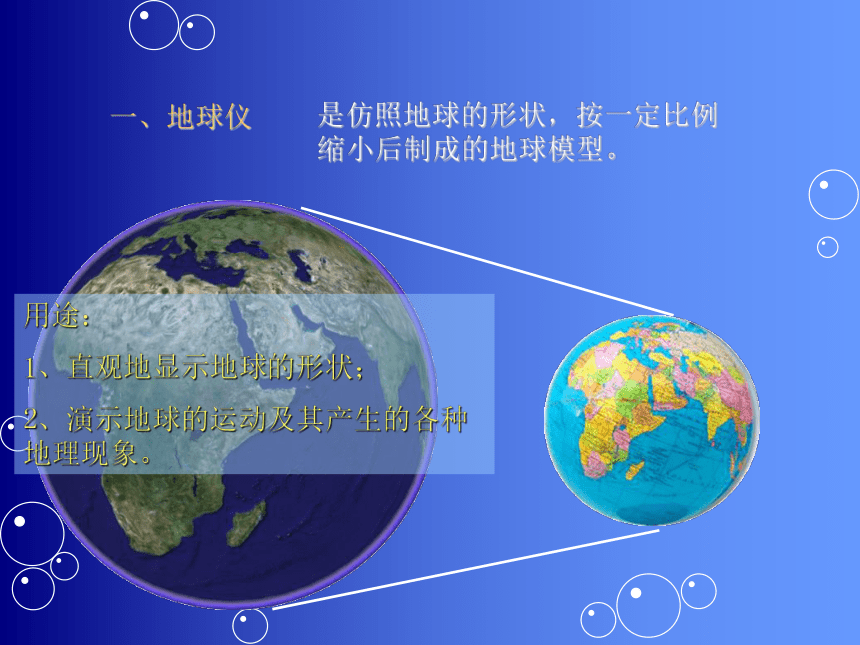 一、地球仪

是仿照地球的形状，按一定比例缩小后制成的地球模型。

用途：

1、直观地显示地球的形状；

2、演示地球的运动及其产生的各种地理现象。